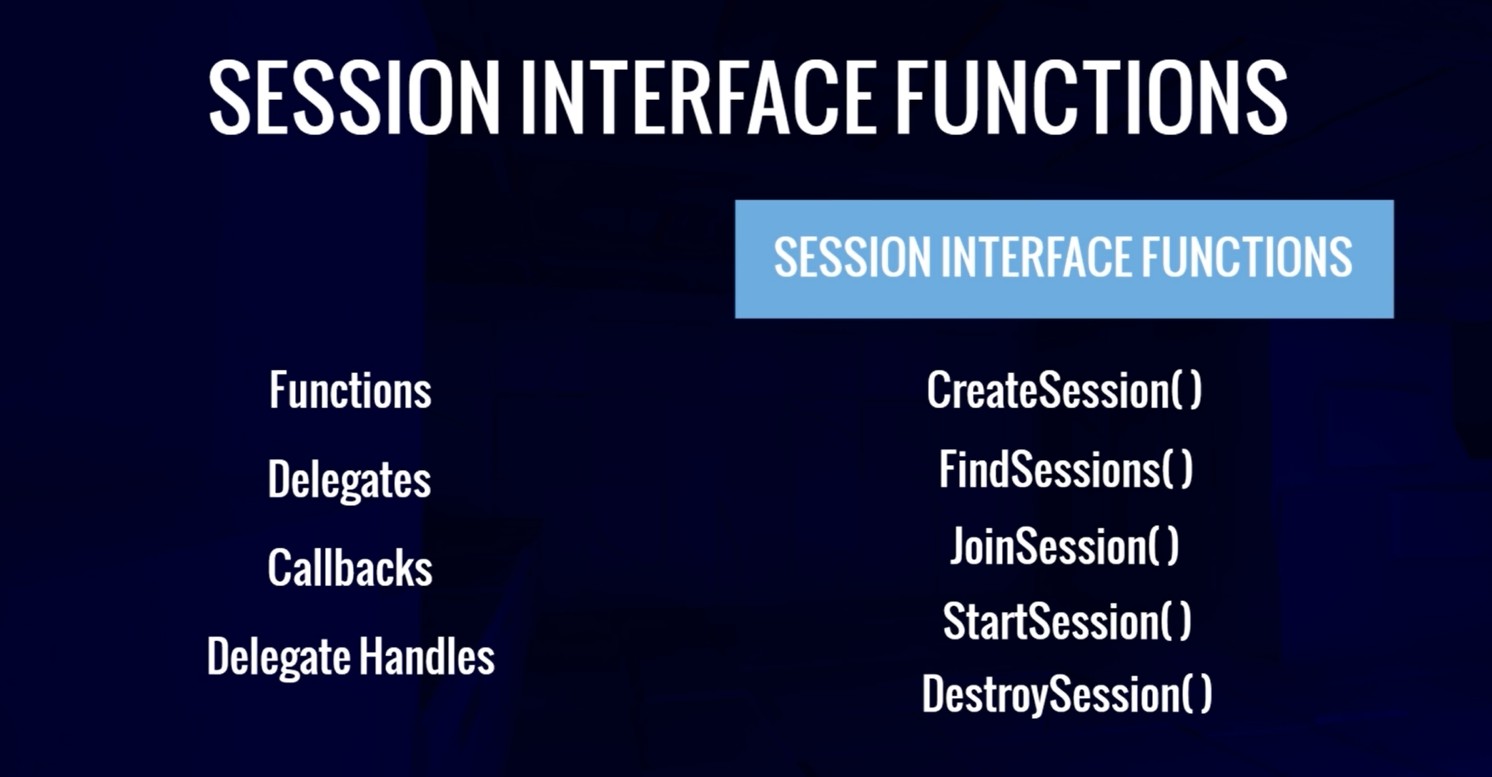 SESSION INTERFACE FUNCTIONS

Functions

Delegates

Callbacks

Delegate Handles

SESSION INTERFACE FUNCTIONS

CreateSession( )

FindSessions( )

JoinSession( )

StartSession( )

DestroySession( )